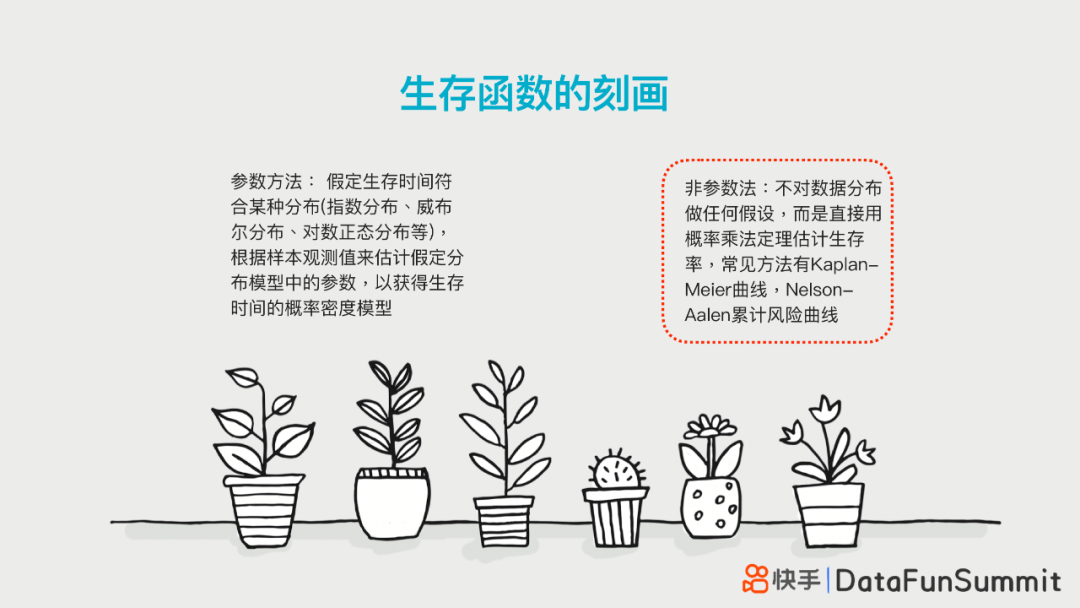 生存函数的刻画

参数方法： 假定生存时间符合某种分布(指数分布、威布尔分布、对数正态分布等)，根据样本观测值来估计假定分布模型中的参数，以获得生存时间的概率密度模型

非参数法：不对数据分布做任何假设，而是直接用概率乘法定理估计生存率，常见方法有Kaplan-Meier曲线，Nelson-Aalen累计风险曲线

快手 | DataFunSummit